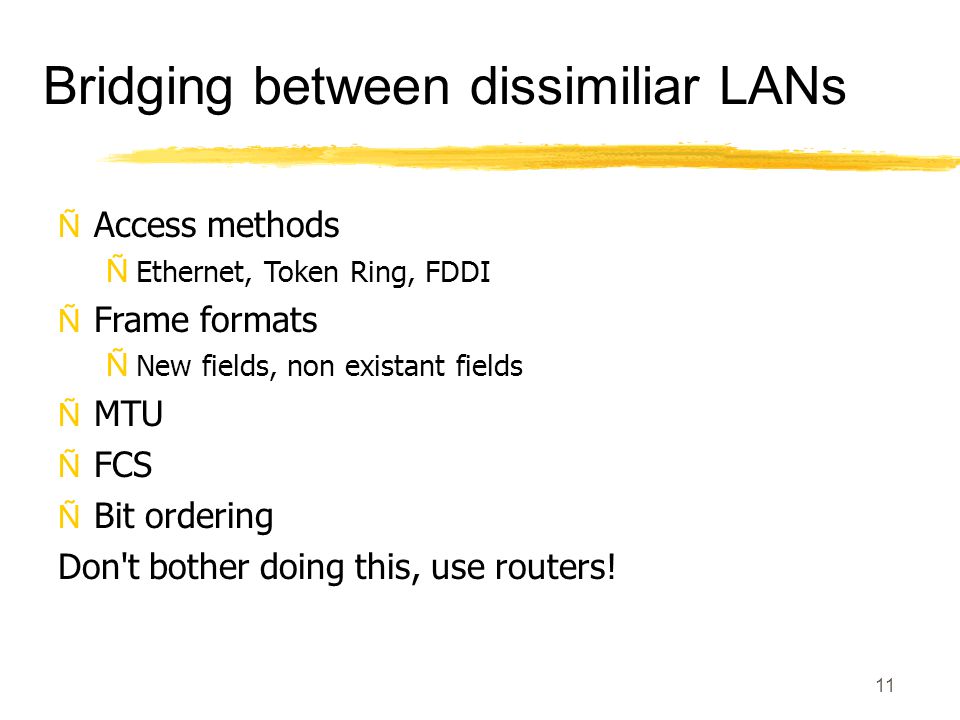 Bridging between dissimiliar LANs

Ñ Access methods
Ñ Ethernet, Token Ring, FDDI
Ñ Frame formats
Ñ New fields, non existant fields
Ñ MTU
Ñ FCS
Ñ Bit ordering
Don't bother doing this, use routers!

11